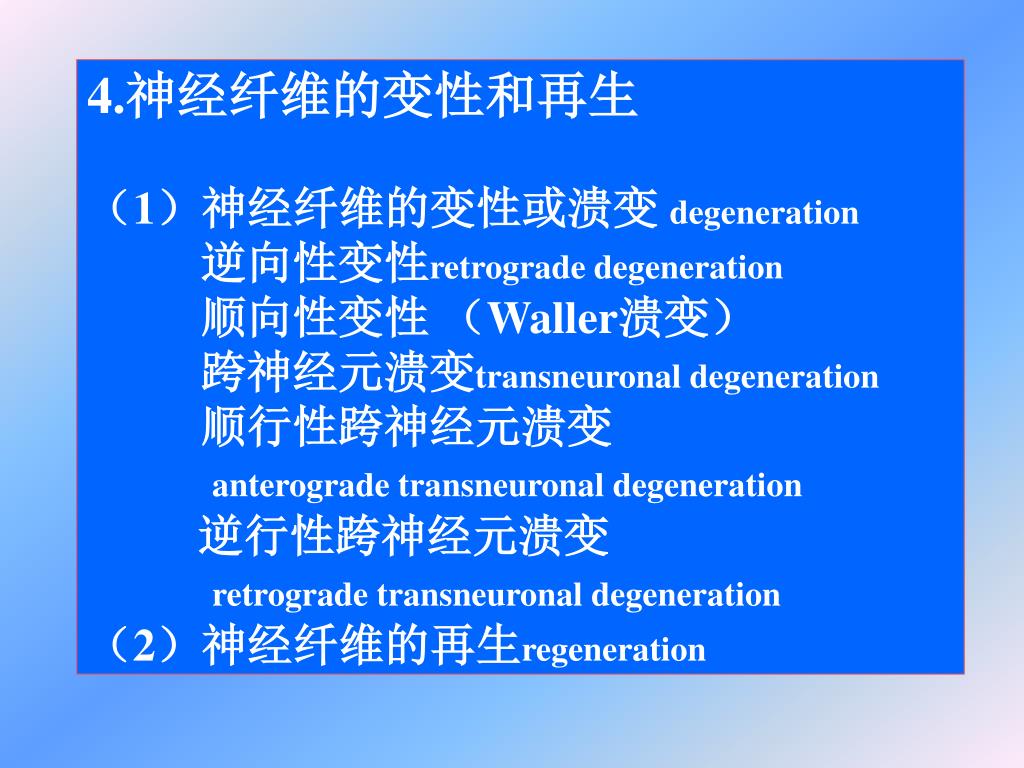 4.神经纤维的变性和再生

（1）神经纤维的变性或溃变 degeneration
逆向性变性retrograde degeneration
顺向性变性 （Waller溃变）
跨神经元溃变transneuronal degeneration
顺行性跨神经元溃变
anterograde transneuronal degeneration
逆行性跨神经元溃变
retrograde transneuronal degeneration
（2）神经纤维的再生regeneration